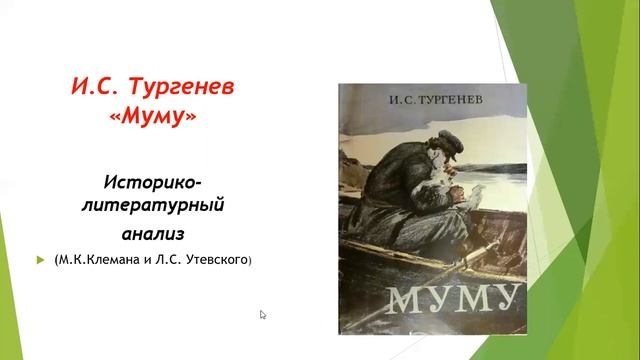 И.С. Тургенев
«Муму»

Историко-литературный анализ

(М.К.Клемана и Л.С. Утевского)

И. С. ТУРГЕНЕВ

МУМУ